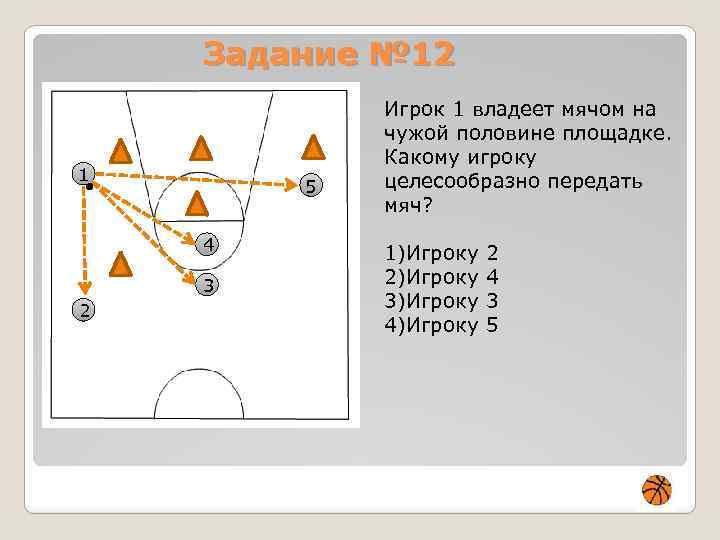 Задание №12

1
5
4
3
2

Игрок 1 владеет мячом на чужой половине площадке. Какому игроку целесообразно передать мяч?

1)Игроку 2
2)Игроку 4
3)Игроку 3
4)Игроку 5